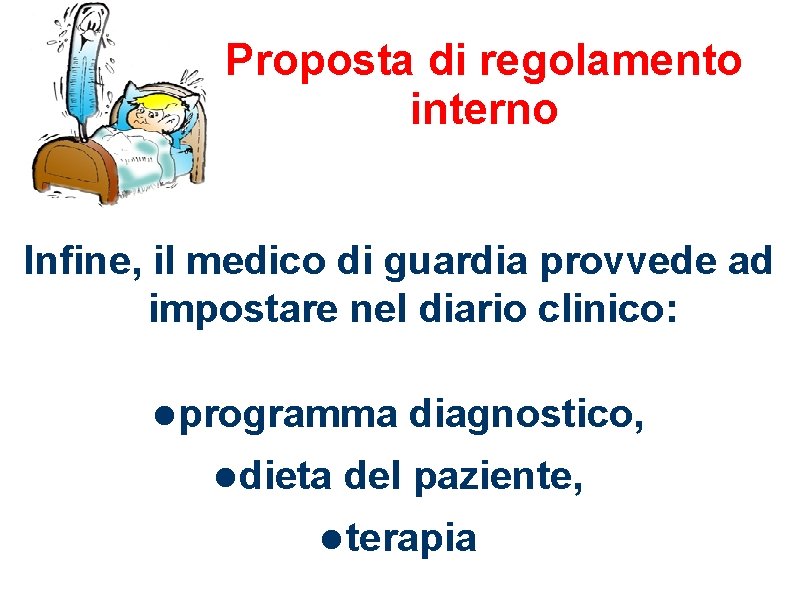 Proposta di regolamento interno

Infine, il medico di guardia provvede ad impostare nel diario clinico:

●programma diagnostico,
●dieta del paziente,
●terapia